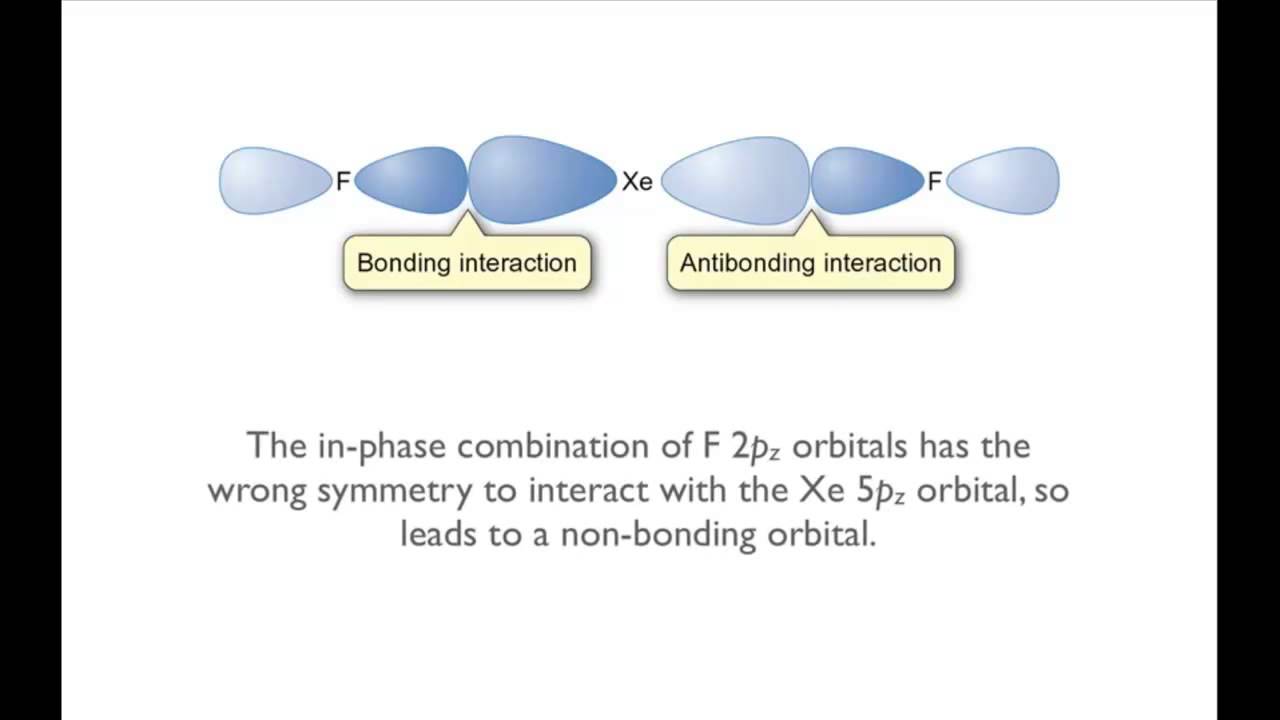 F Xe F

Bonding interaction

Antibonding interaction

The in-phase combination of F $2p_z$ orbitals has the wrong symmetry to interact with the Xe $5p_z$ orbital, so leads to a non-bonding orbital.